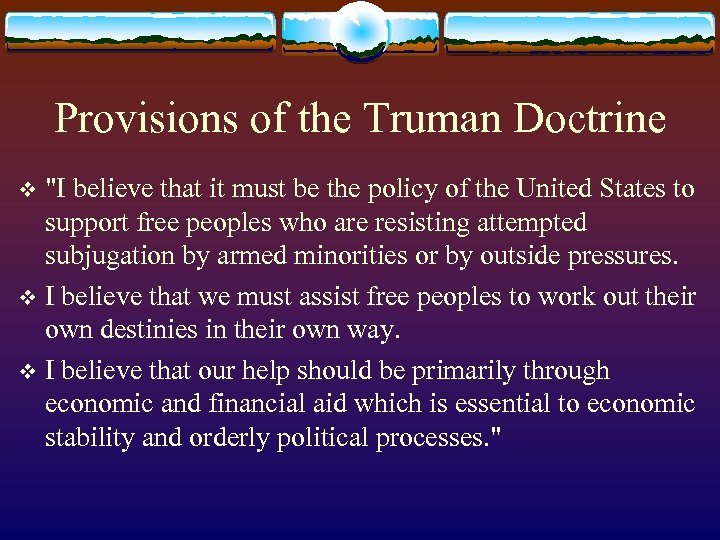 Provisions of the Truman Doctrine

❖ "I believe that it must be the policy of the United States to support free peoples who are resisting attempted subjugation by armed minorities or by outside pressures.

❖ I believe that we must assist free peoples to work out their own destinies in their own way.

❖ I believe that our help should be primarily through economic and financial aid which is essential to economic stability and orderly political processes."